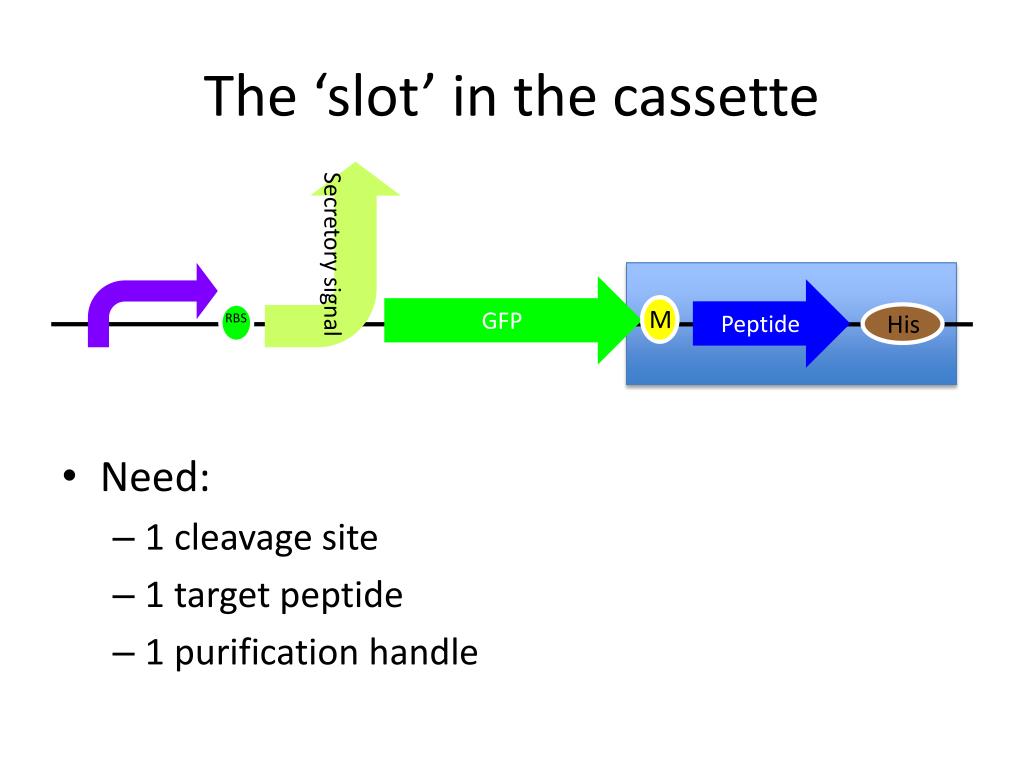 The ‘slot’ in the cassette

RBS

Secretory signal

GFP

M

Peptide

His

• Need:
– 1 cleavage site
– 1 target peptide
– 1 purification handle